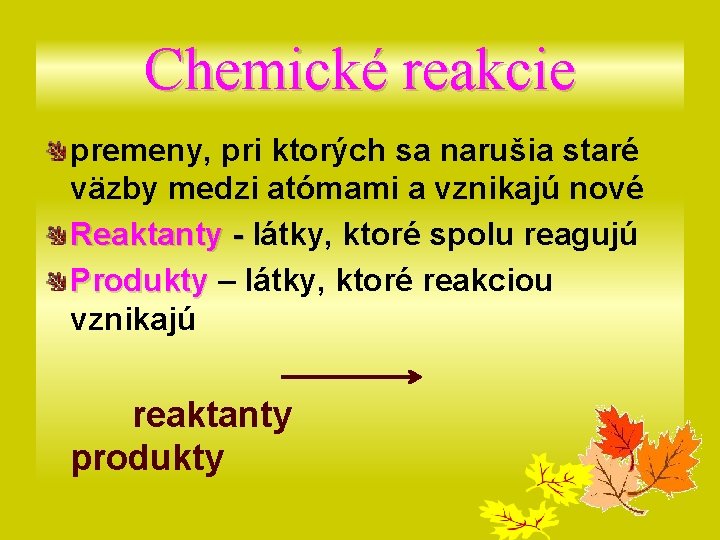 Chemické reakcie

premeny, pri ktorých sa narušia staré väzby medzi atómami a vznikajú nové

Reaktanty - látky, ktoré spolu reagujú

Produkty – látky, ktoré reakciou vznikajú

reaktanty
produkty